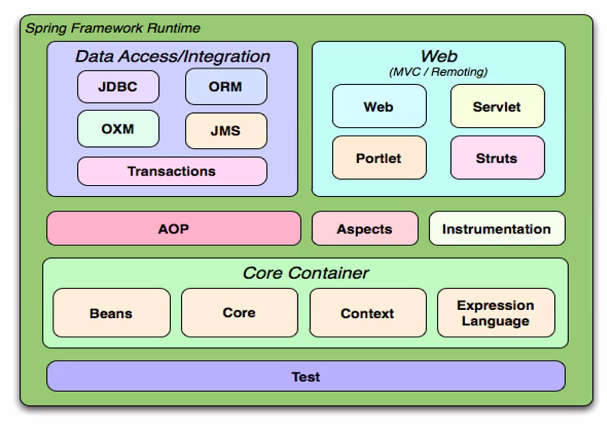 Spring Framework Runtime

Data Access/Integration

JDBC

ORM

OXM

JMS

Transactions

Web
(MVC / Remoting)

Web

Servlet

Portlet

Struts

AOP

Aspects

Instrumentation

Core Container

Beans

Core

Context

Expression Language

Test